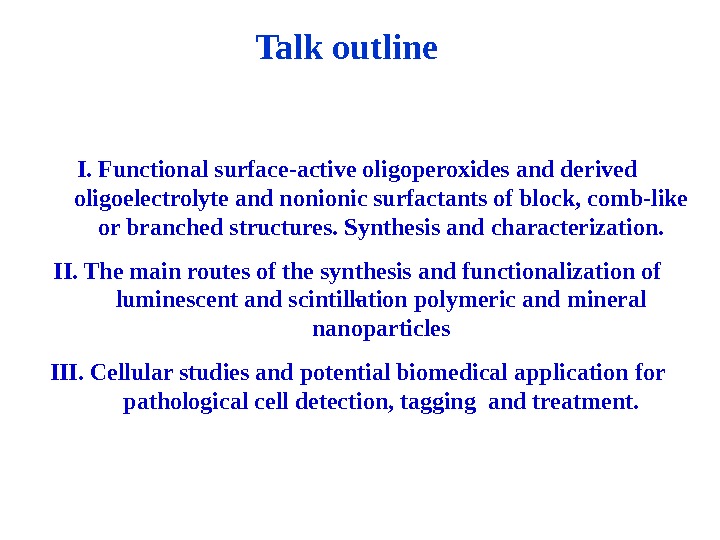 Talk outline

I. Functional surface-active oligoperoxides and derived oligoelectrolyte and nonionic surfactants of block, comb-like or branched structures. Synthesis and characterization.

II. The main routes of the synthesis and functionalization of luminescent and scintillation polymeric and mineral nanoparticles

III. Cellular studies and potential biomedical application for pathological cell detection, tagging and treatment.